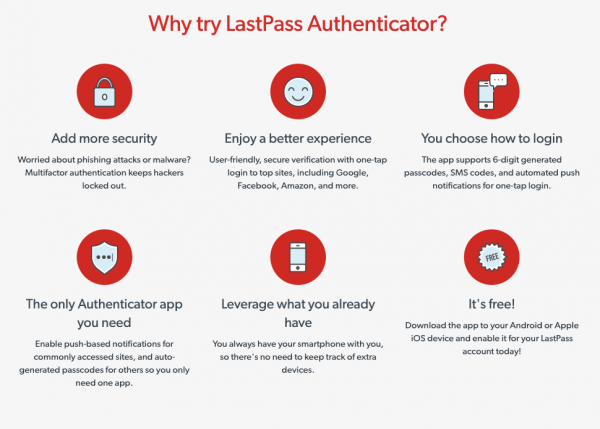 Why try LastPass Authenticator?

Add more security

Worried about phishing attacks or malware? Multifactor authentication keeps hackers locked out.

Enjoy a better experience

User-friendly, secure verification with one-tap login to top sites, including Google, Facebook, Amazon, and more.

You choose how to login

The app supports 6-digit generated passcodes, SMS codes, and automated push notifications for one-tap login.

The only Authenticator app you need

Enable push-based notifications for commonly accessed sites, and auto-generated passcodes for others so you only need one app.

Leverage what you already have

You always have your smartphone with you, so there's no need to keep track of extra devices.

FREE

It's free!

Download the app to your Android or Apple iOS device and enable it for your LastPass account today!